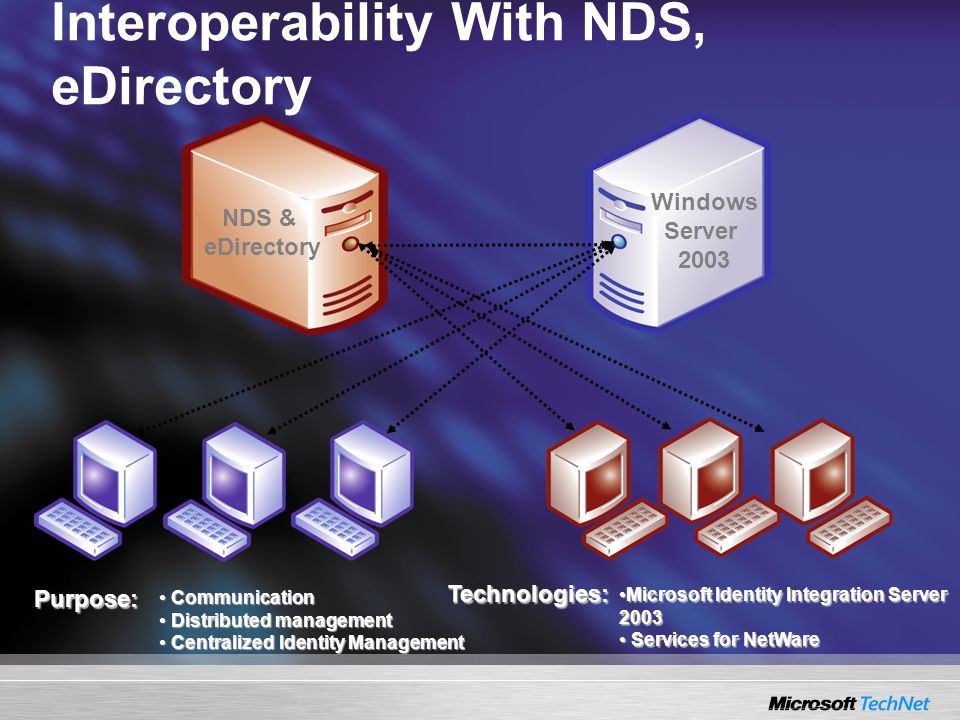 Interoperability With NDS, eDirectory

NDS & eDirectory

Windows Server 2003

Purpose:
• Communication
• Distributed management
• Centralized Identity Management

Technologies:
•Microsoft Identity Integration Server 2003
• Services for NetWare

Microsoft TechNet